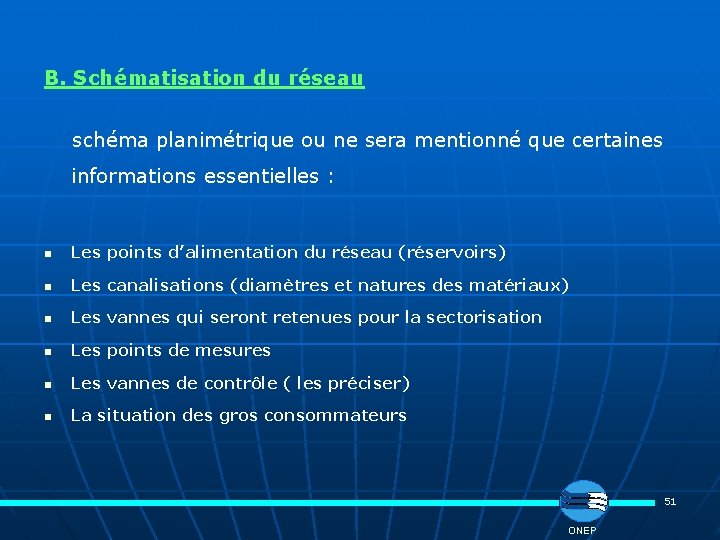 B. Schématisation du réseau

schéma planimétrique ou ne sera mentionné que certaines informations essentielles :

- Les points d'alimentation du réseau (réservoirs)
- Les canalisations (diamètres et natures des matériaux)
- Les vannes qui seront retenues pour la sectorisation
- Les points de mesures
- Les vannes de contrôle ( les préciser)
- La situation des gros consommateurs

51

ONEP